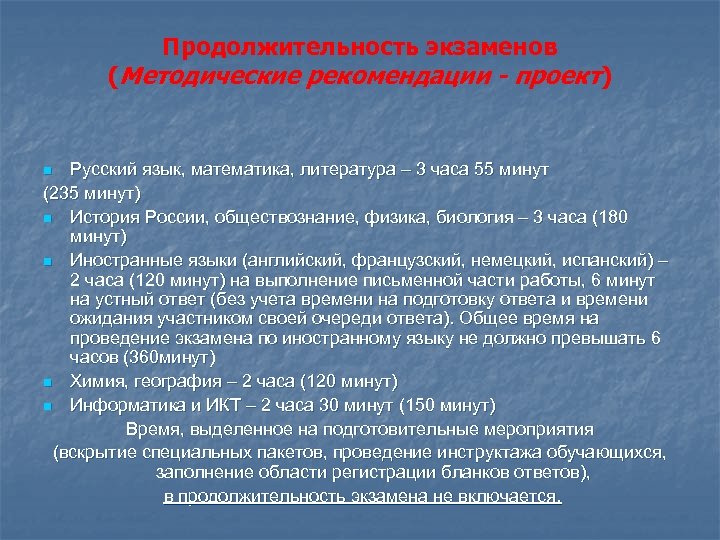 Продолжительность экзаменов
(Методические рекомендации - проект)

Русский язык, математика, литература – 3 часа 55 минут
(235 минут)

История России, обществознание, физика, биология – 3 часа (180 минут)

Иностранные языки (английский, французский, немецкий, испанский) – 2 часа (120 минут) на выполнение письменной части работы, 6 минут на устный ответ (без учета времени на подготовку ответа и времени ожидания участником своей очереди ответа). Общее время на проведение экзамена по иностранному языку не должно превышать 6 часов (360минут)

Химия, география – 2 часа (120 минут)

Информатика и ИКТ – 2 часа 30 минут (150 минут)

Время, выделенное на подготовительные мероприятия (вскрытие специальных пакетов, проведение инструктажа обучающихся, заполнение области регистрации бланков ответов), в продолжительность экзамена не включается.